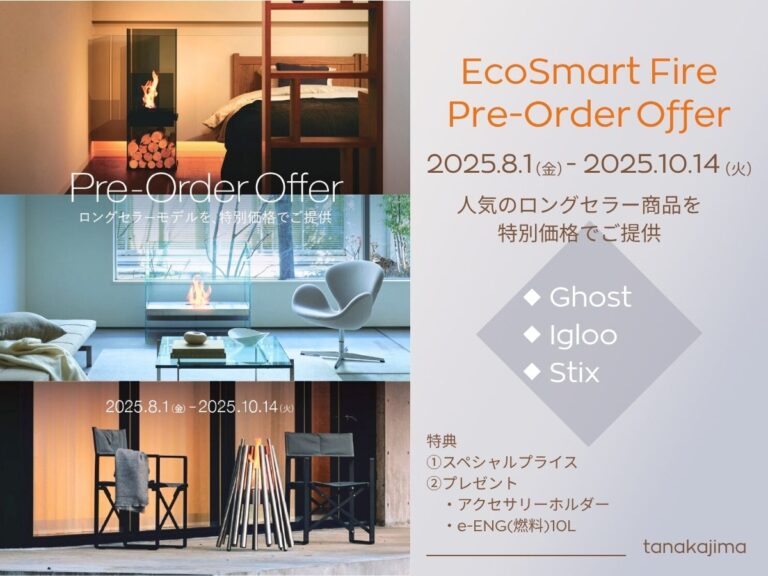 Pre-Order Offer
ロングセラーモデルを、特別価格でご提供

2025.8.1(金) - 2025.10.14(火)

EcoSmart Fire
Pre-Order Offer

2025.8.1(金) - 2025.10.14(火)

人気のロングセラー商品を
特別価格でご提供

◆ Ghost
◆ Igloo
◆ Stix

特典
①スペシャルプライス
②プレゼント
・アクセサリーホルダー
・e-ENG(燃料)10L

tanakajima